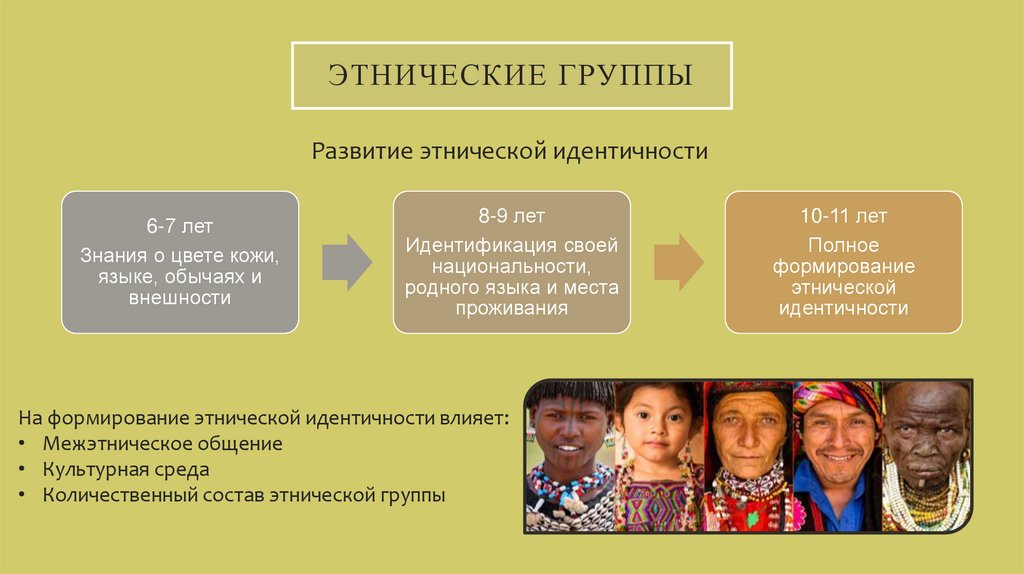 ЭТНИЧЕСКИЕ ГРУППЫ

Развитие этнической идентичности

6-7 лет
Знания о цвете кожи, языке, обычаях и внешности

8-9 лет
Идентификация своей национальности, родного языка и места проживания

10-11 лет
Полное формирование этнической идентичности

На формирование этнической идентичности влияет:
• Межэтническое общение
• Культурная среда
• Количественный состав этнической группы